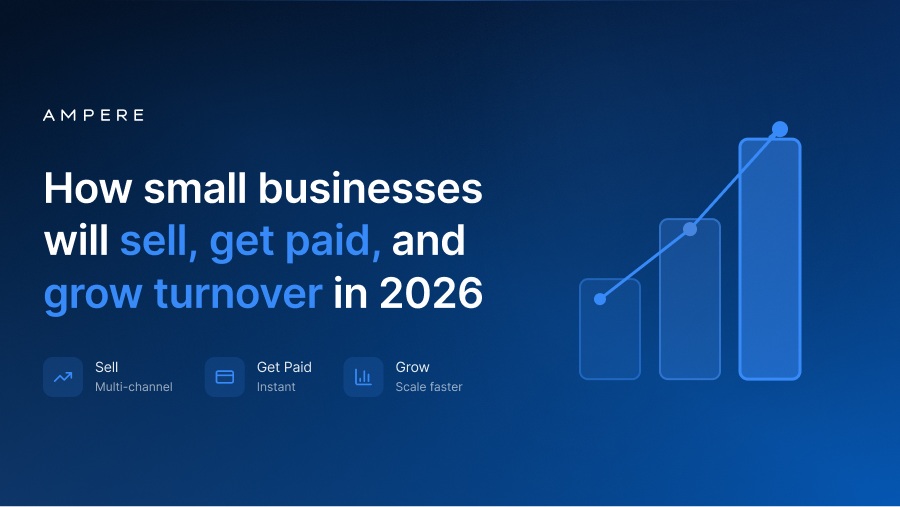 AMPERE

How small businesses will sell, get paid, and grow turnover in 2026

Sell
Multi-channel

Get Paid
Instant

Grow
Scale faster